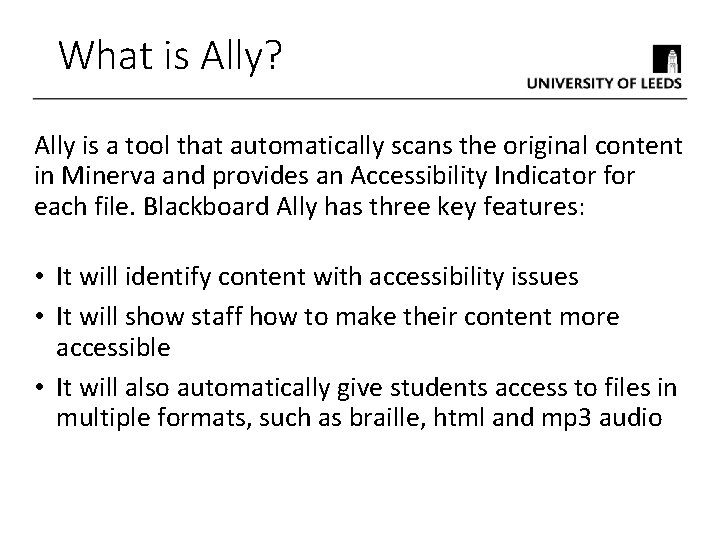 What is Ally?

UNIVERSITY OF LEEDS

Ally is a tool that automatically scans the original content in Minerva and provides an Accessibility Indicator for each file. Blackboard Ally has three key features:

• It will identify content with accessibility issues
• It will show staff how to make their content more accessible
• It will also automatically give students access to files in multiple formats, such as braille, html and mp3 audio